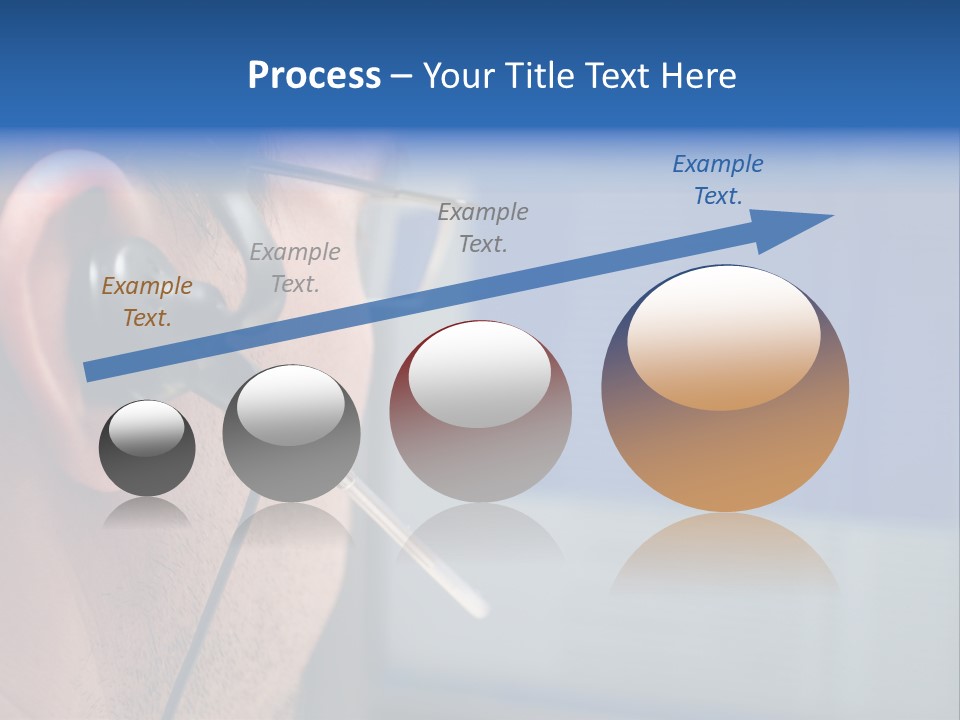 Process – Your Title Text Here

Example Text.

Example Text.

Example Text.

Example Text.